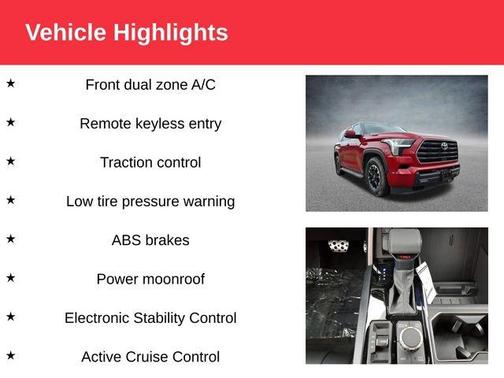 Vehicle Highlights

★ Front dual zone A/C

★ Remote keyless entry

★ Traction control

★ Low tire pressure warning

★ ABS brakes

★ Power moonroof

★ Electronic Stability Control

★ Active Cruise Control